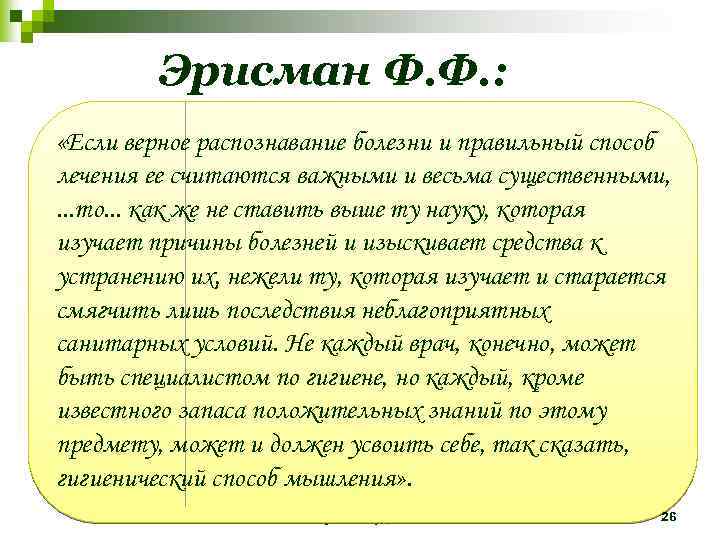 Эрисман Ф.Ф.:

«Если верное распознавание болезни и правильный способ лечения ее считаются важными и весьма существенными, ...то... как же не ставить выше ту науку, которая изучает причины болезней и изыскивает средства к устранению их, нежели ту, которая изучает и старается смягчить лишь последствия неблагоприятных санитарных условий. Не каждый врач, конечно, может быть специалистом по гигиене, но каждый, кроме известного запаса положительных знаний по этому предмету, может и должен усвоить себе, так сказать, гигиенический способ мышления».

26